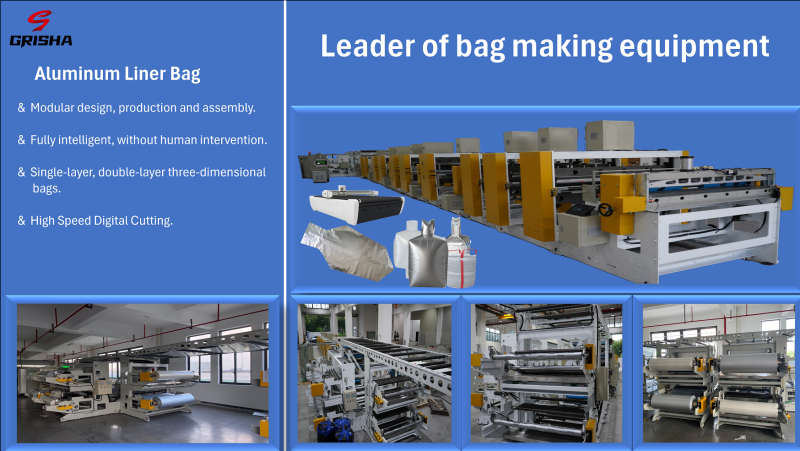 GRISHA

Aluminum Liner Bag

& Modular design, production and assembly.

& Fully intelligent, without human intervention.

& Single-layer, double-layer three-dimensional bags.

& High Speed Digital Cutting.

Leader of bag making equipment